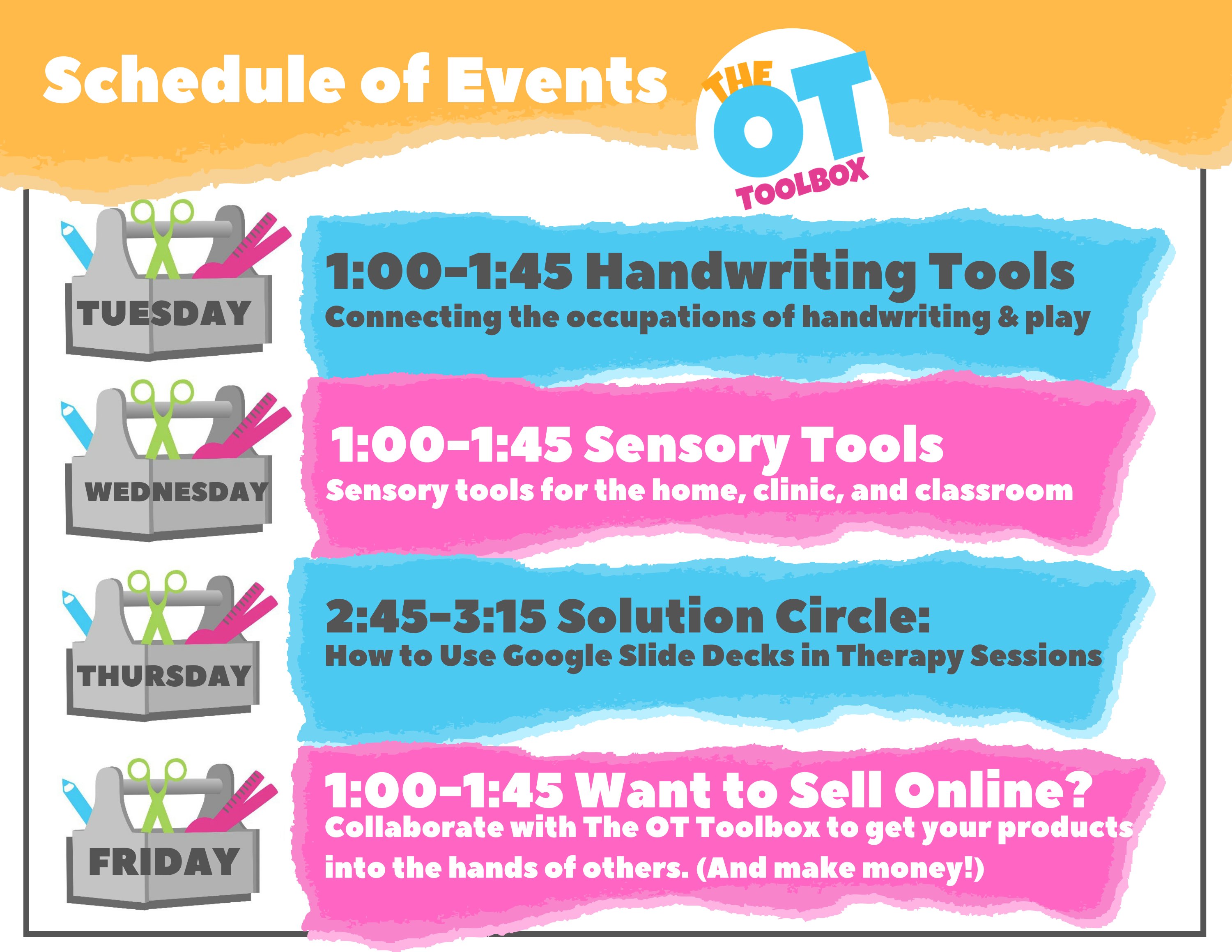 Schedule of Events

THE OT TOOLBOX

TUESDAY

1:00-1:45 Handwriting Tools
Connecting the occupations of handwriting & play

WEDNESDAY

1:00-1:45 Sensory Tools
Sensory tools for the home, clinic, and classroom

THURSDAY

2:45-3:15 Solution Circle:
How to Use Google Slide Decks in Therapy Sessions

FRIDAY

1:00-1:45 Want to Sell Online?
Collaborate with The OT Toolbox to get your products into the hands of others. (And make money!)